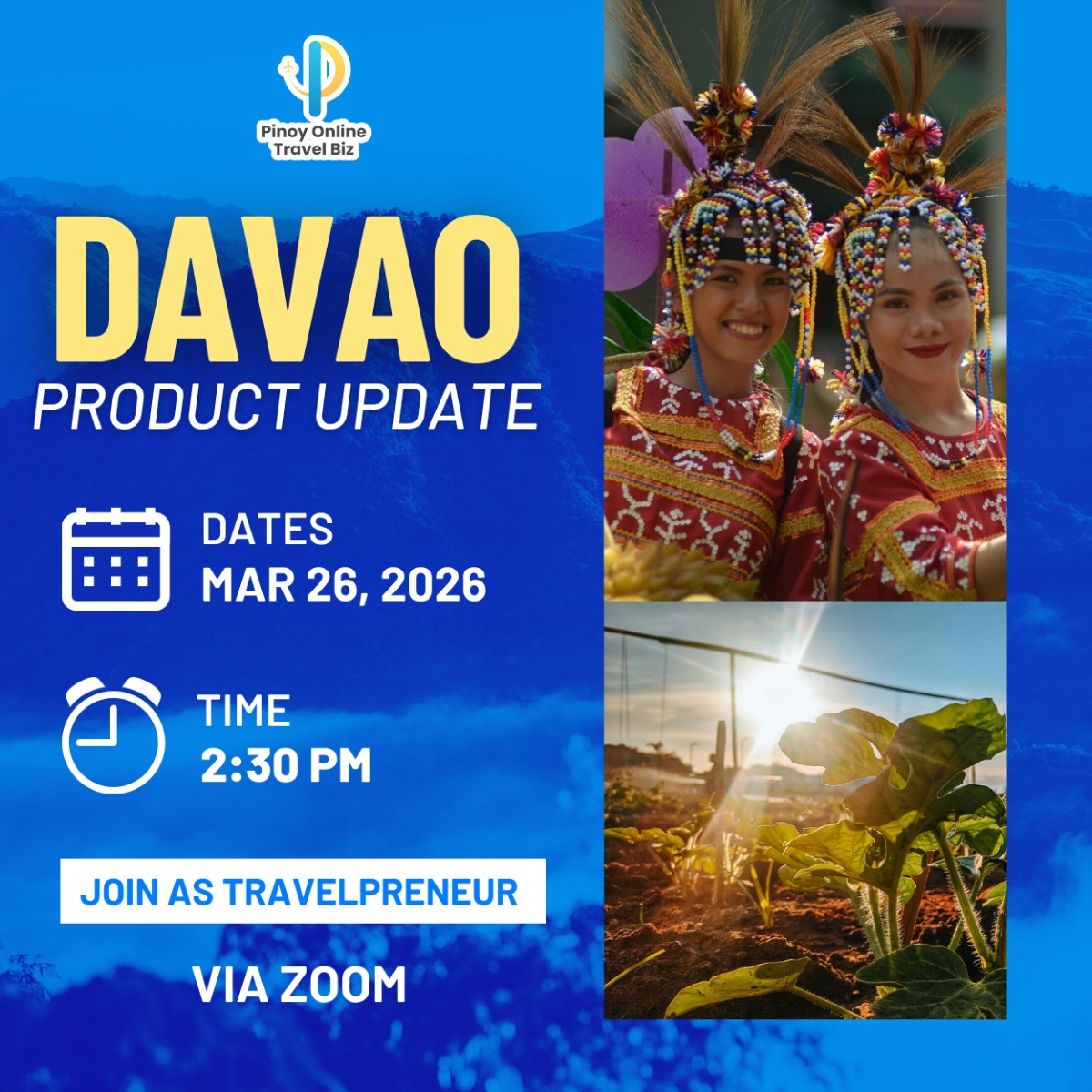 Pinoy Online Travel Biz

DAVAO

PRODUCT UPDATE

DATES
MAR 26, 2026

TIME
2:30 PM

JOIN AS TRAVELPRENEUR

VIA ZOOM